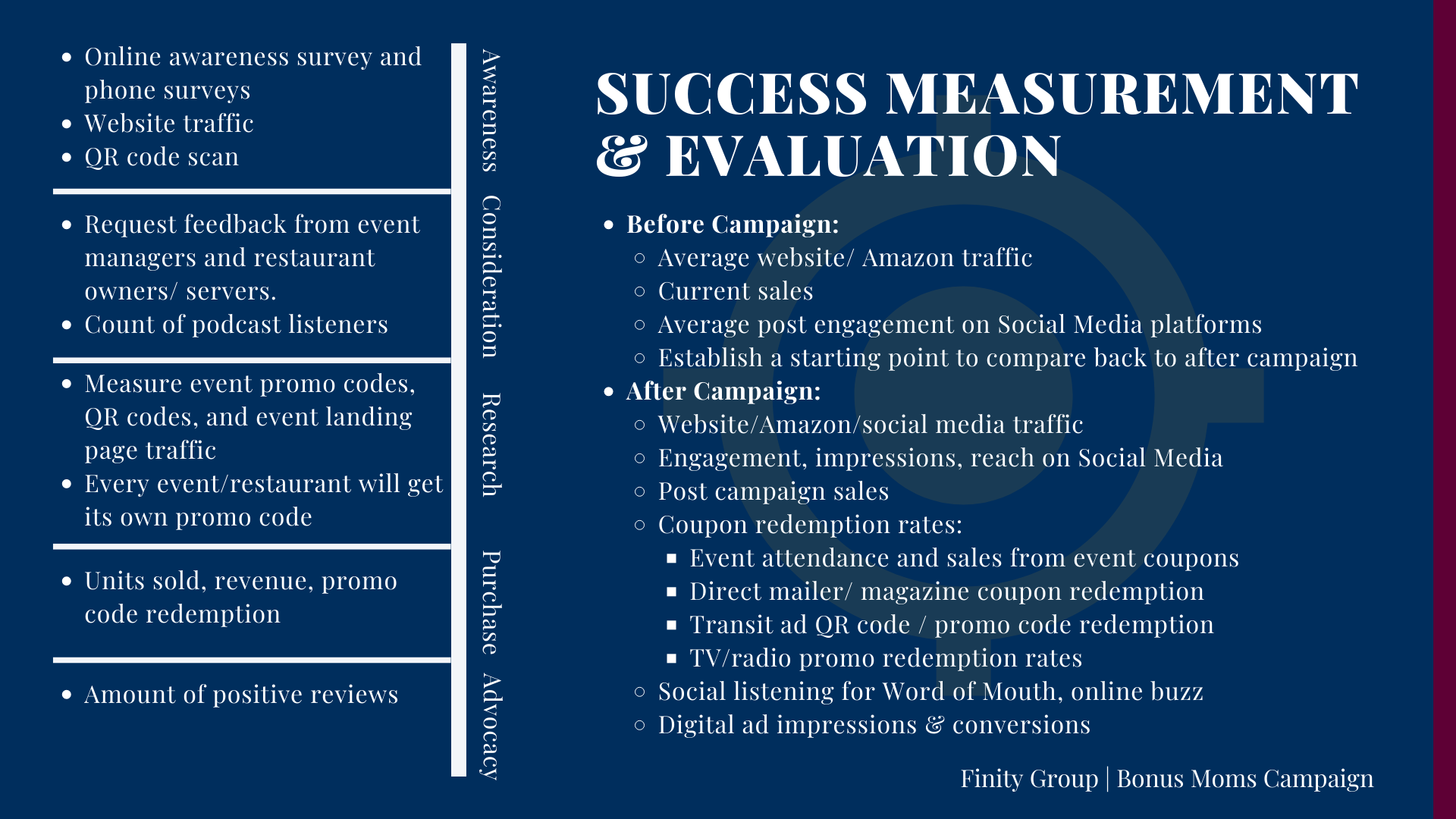 - Online awareness survey and phone surveys
- Website traffic
- QR code scan

Awareness

- Request feedback from event managers and restaurant owners/ servers.
- Count of podcast listeners

Consideration

- Measure event promo codes, QR codes, and event landing page traffic
- Every event/restaurant will get its own promo code

Research

- Units sold, revenue, promo code redemption

Purchase

- Amount of positive reviews

Advocacy

SUCCESS MEASUREMENT & EVALUATION

- Before Campaign:
  - Average website/ Amazon traffic
  - Current sales
  - Average post engagement on Social Media platforms
  - Establish a starting point to compare back to after campaign
- After Campaign:
  - Website/Amazon/social media traffic
  - Engagement, impressions, reach on Social Media
  - Post campaign sales
  - Coupon redemption rates:
    - Event attendance and sales from event coupons
    - Direct mailer/ magazine coupon redemption
    - Transit ad QR code / promo code redemption
    - TV/radio promo redemption rates
  - Social listening for Word of Mouth, online buzz
  - Digital ad impressions & conversions

Finity Group | Bonus Moms Campaign